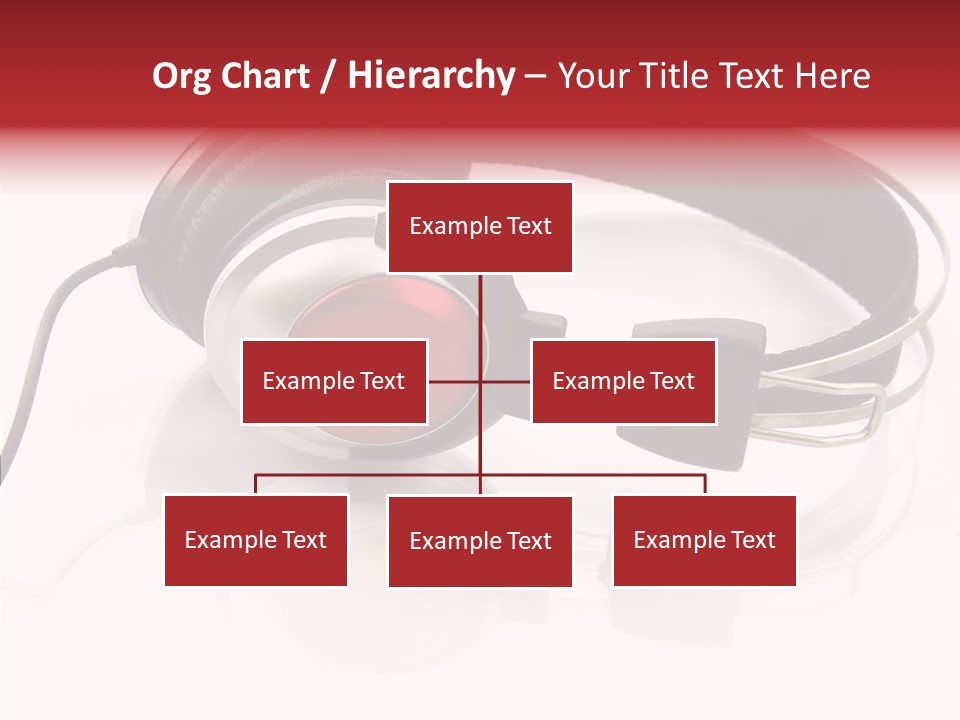 Org Chart / Hierarchy – Your Title Text Here

Example Text

Example Text

Example Text

Example Text

Example Text

Example Text